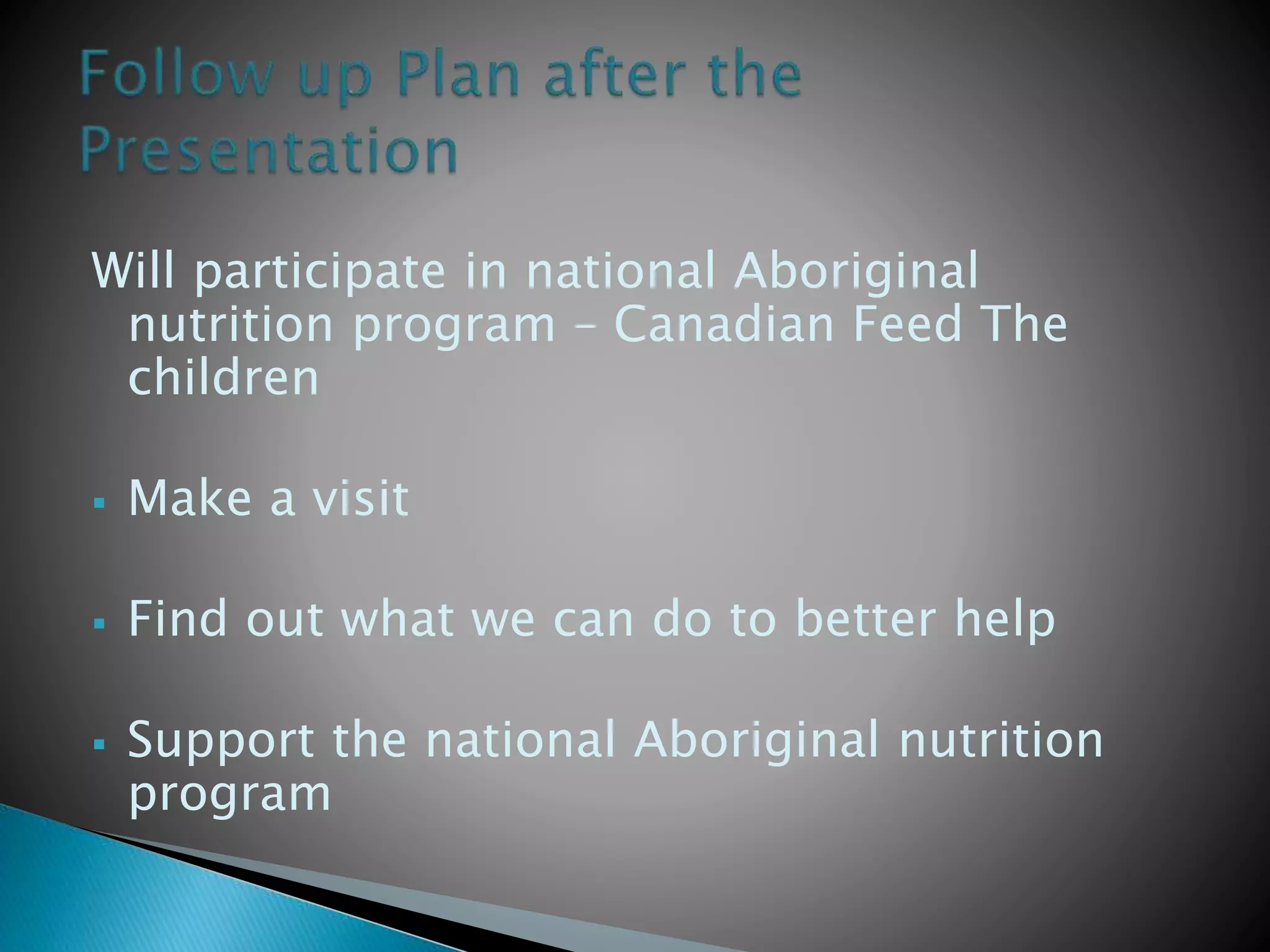 Follow up Plan after the Presentation

Will participate in national Aboriginal nutrition program – Canadian Feed The children

▪ Make a visit

▪ Find out what we can do to better help

▪ Support the national Aboriginal nutrition program